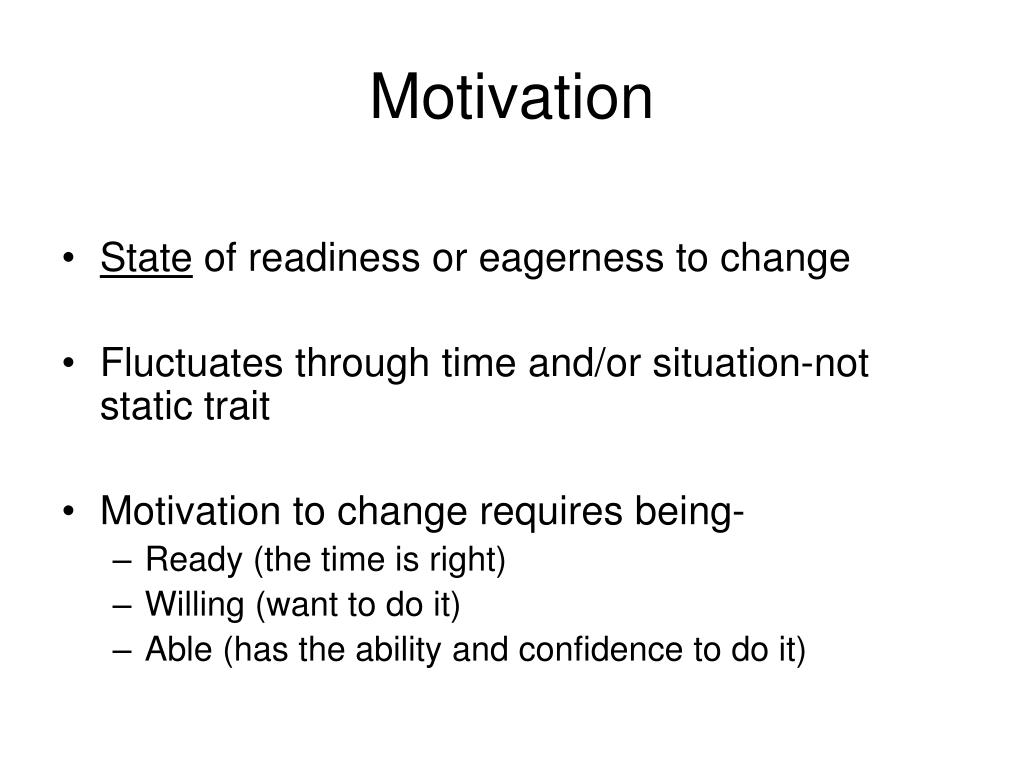 Motivation

• State of readiness or eagerness to change

• Fluctuates through time and/or situation-not static trait

• Motivation to change requires being-
– Ready (the time is right)
– Willing (want to do it)
– Able (has the ability and confidence to do it)